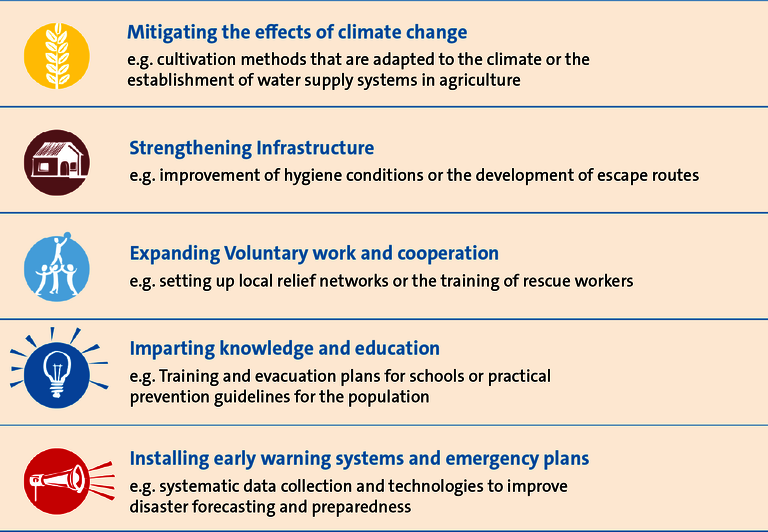 Mitigating the effects of climate change
e.g. cultivation methods that are adapted to the climate or the establishment of water supply systems in agriculture

Strengthening Infrastructure
e.g. improvement of hygiene conditions or the development of escape routes

Expanding Voluntary work and cooperation
e.g. setting up local relief networks or the training of rescue workers

Imparting knowledge and education
e.g. Training and evacuation plans for schools or practical prevention guidelines for the population

Installing early warning systems and emergency plans
e.g. systematic data collection and technologies to improve disaster forecasting and preparedness